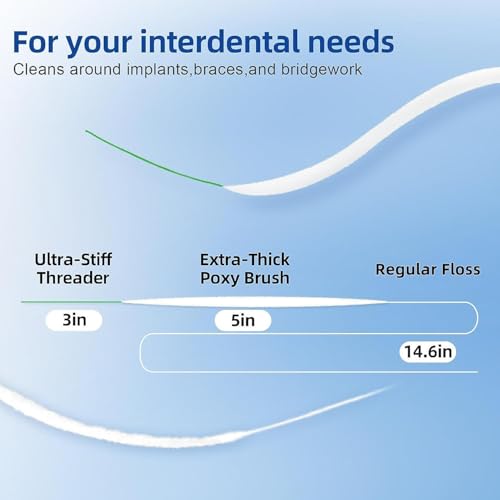 For your interdental needs
Cleans around implants,braces,and bridgework

Ultra-Stiff Threader

Extra-Thick Poxy Brush

Regular Floss

3in

5in

14.6in